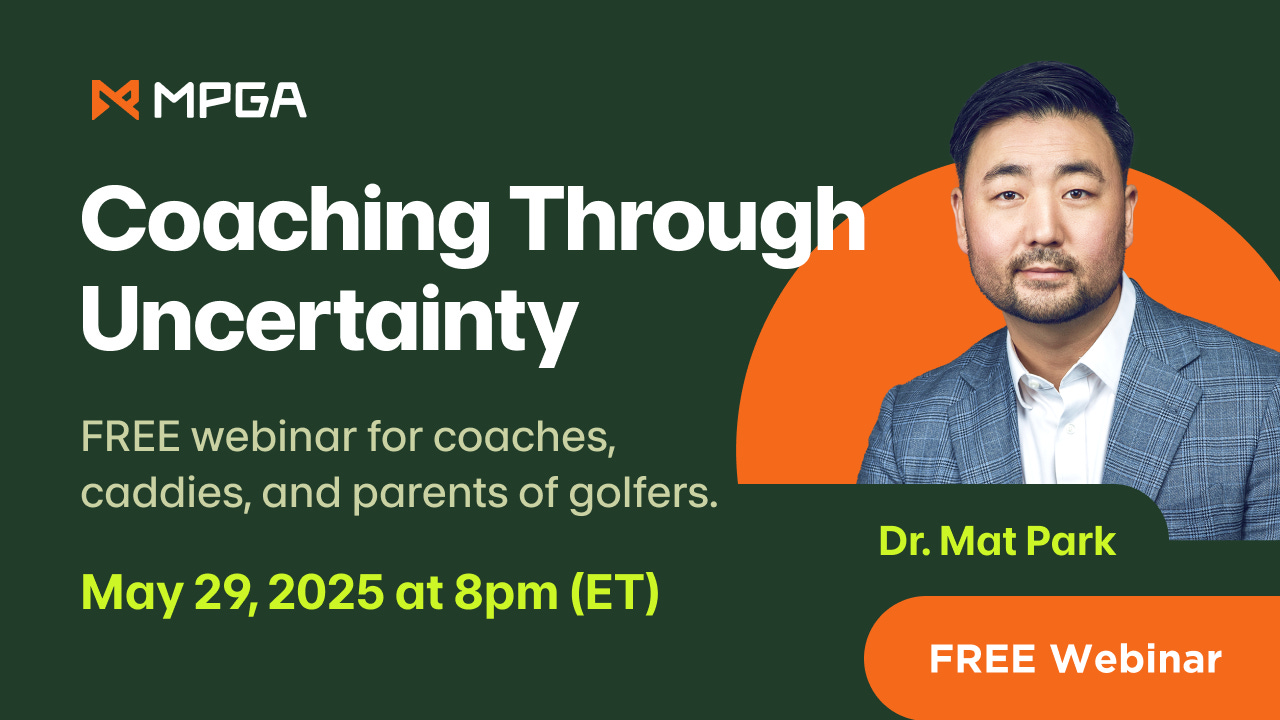 MPGA

Coaching Through Uncertainty

FREE webinar for coaches, caddies, and parents of golfers.

May 29, 2025 at 8pm (ET)

Dr. Mat Park

FREE Webinar